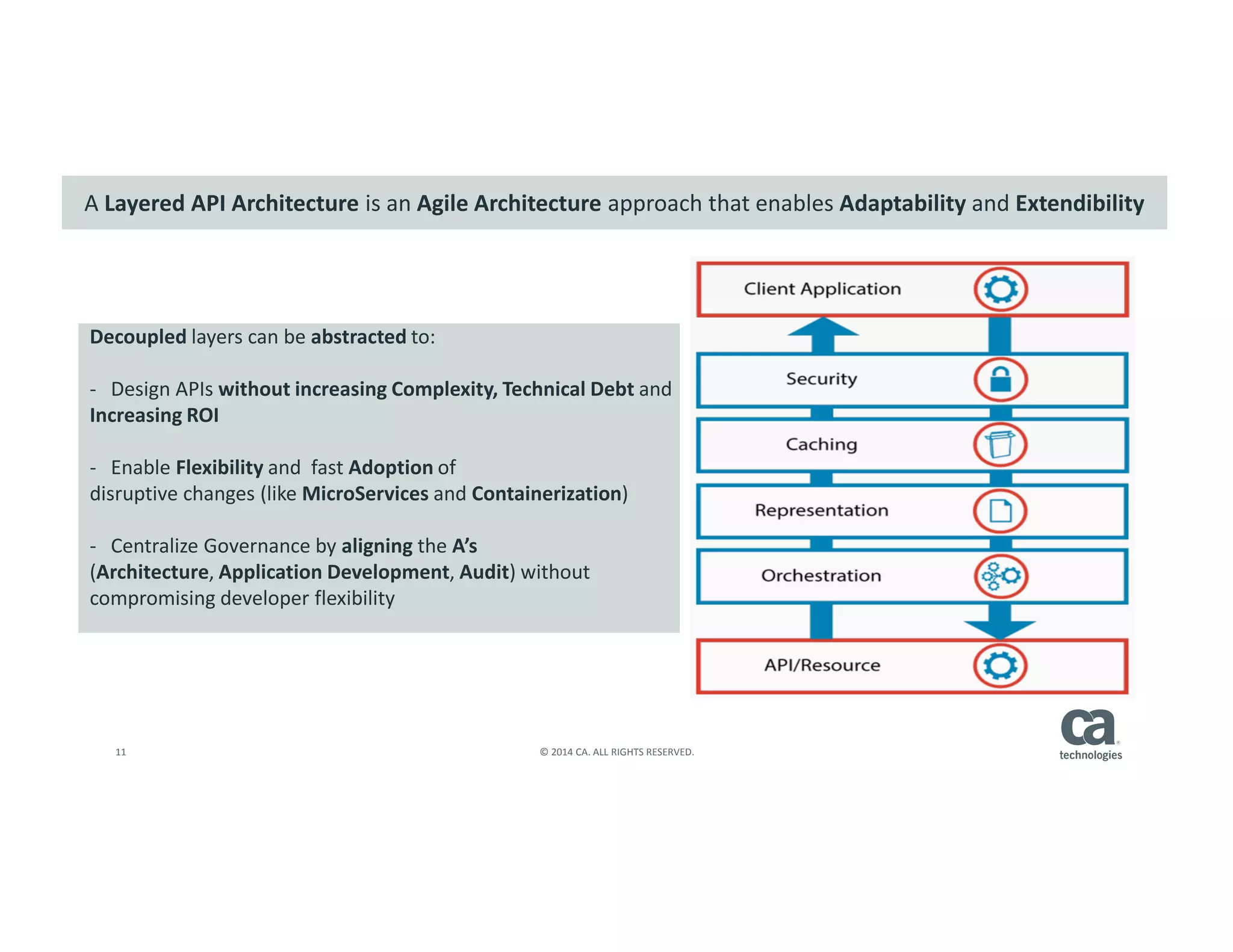 A Layered API Architecture is an Agile Architecture approach that enables Adaptability and Extendibility

Decoupled layers can be abstracted to:

- Design APIs without increasing Complexity, Technical Debt and Increasing ROI

- Enable Flexibility and fast Adoption of disruptive changes (like MicroServices and Containerization)

- Centralize Governance by aligning the A's (Architecture, Application Development, Audit) without compromising developer flexibility

Client Application

Security

Caching

Representation

Orchestration

API/Resource

11

© 2014 CA. ALL RIGHTS RESERVED.

ca technologies